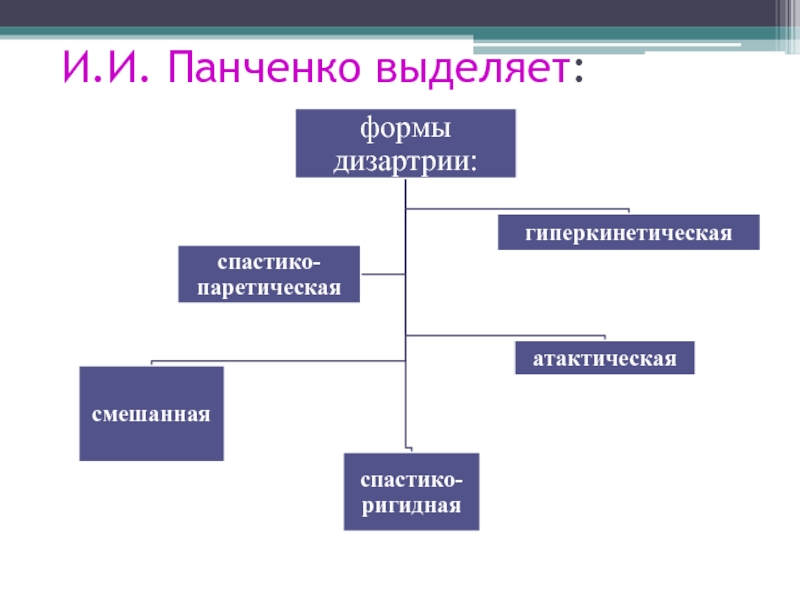 И.И. Панченко выделяет:

формы дизартрии:

гиперкинетическая

спастико-паретическая

атактическая

смешанная

спастико-ригидная